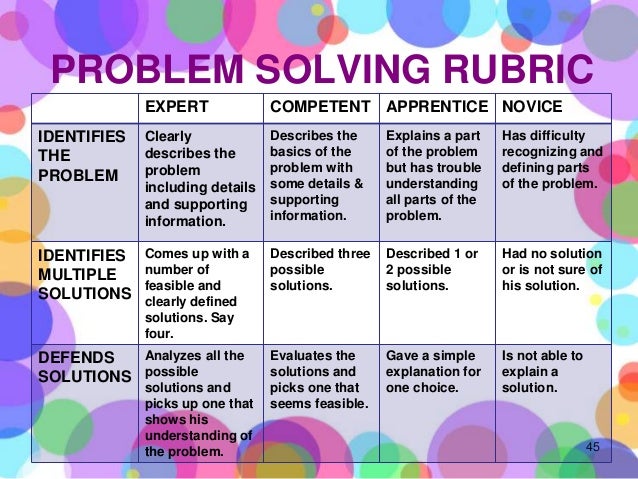 PROBLEM SOLVING RUBRIC

| | EXPERT | COMPETENT | APPRENTICE | NOVICE |
|---|---|---|---|---|
| IDENTIFIES THE PROBLEM | Clearly describes the problem including details and supporting information. | Describes the basics of the problem with some details & supporting information. | Explains a part of the problem but has trouble understanding all parts of the problem. | Has difficulty recognizing and defining parts of the problem. |
| IDENTIFIES MULTIPLE SOLUTIONS | Comes up with a number of feasible and clearly defined solutions. Say four. | Described three possible solutions. | Described 1 or 2 possible solutions. | Had no solution or is not sure of his solution. |
| DEFENDS SOLUTIONS | Analyzes all the possible solutions and picks up one that shows his understanding of the problem. | Evaluates the solutions and picks one that seems feasible. | Gave a simple explanation for one choice. | Is not able to explain a solution. |

45